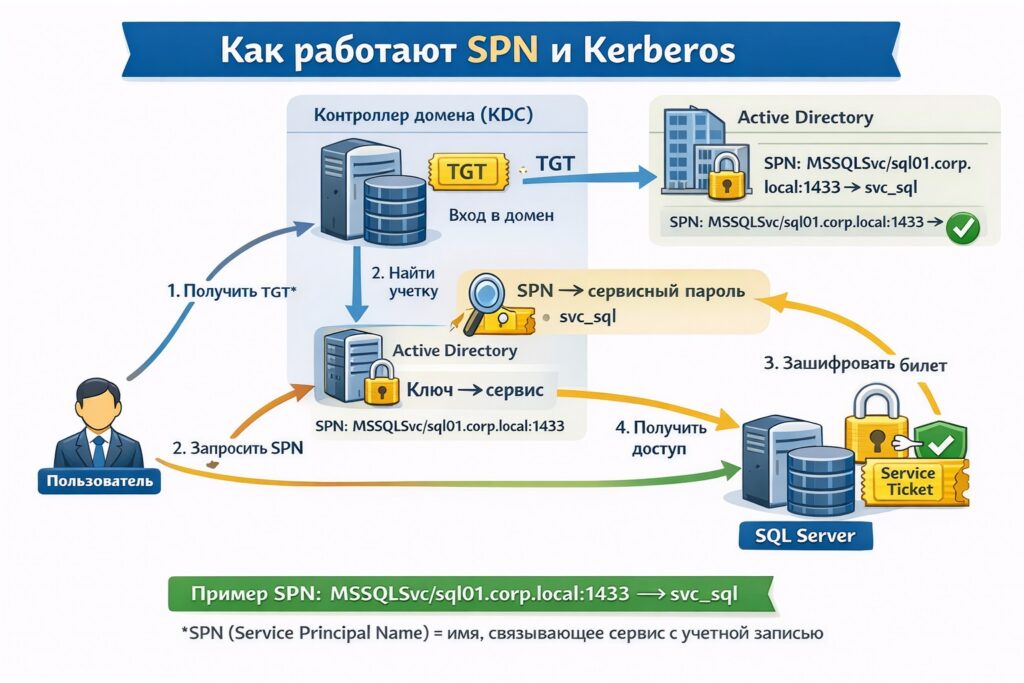 Как работают SPN и Kerberos

Контроллер домена (KDC)

TGT

TGT

Вход в домен

Active Directory

SPN: MSSQLSvc/sql01.corp.local:1433 → svc_sql

SPN: MSSQLSvc/sql01.corp.local:1433 →

1. Получить TGT*

2. Найти учетку

SPN → сервисный пароль

svc_sql

Active Directory

Ключ → сервис

SPN: MSSQLSvc/sql01.corp.local:1433

3. Зашифровать билет

4. Получить доступ

2. Запросить SPN

Пользователь

Service Ticket

SQL Server

Пример SPN: MSSQLSvc/sql01.corp.local:1433 → svc_sql

*SPN (Service Principal Name) = имя, связывающее сервис с учетной записью